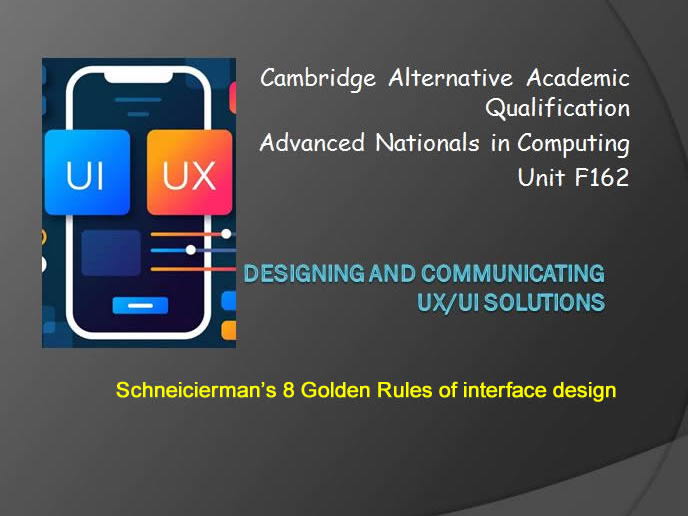 UI

UX

Cambridge Alternative Academic Qualification

Advanced Nationals in Computing

Unit F162

DESIGNING AND COMMUNICATING UX/UI SOLUTIONS

Schneicierman's 8 Golden Rules of interface design